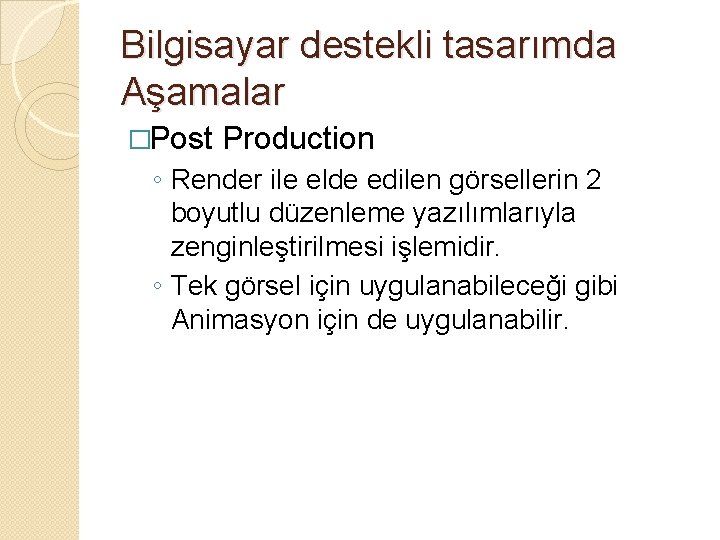 Bilgisayar destekli tasarımda Aşamalar

□Post Production

◦ Render ile elde edilen görsellerin 2 boyutlu düzenleme yazılımlarıyla zenginleştirilmesi işlemidir.

◦ Tek görsel için uygulanabileceği gibi Animasyon için de uygulanabilir.